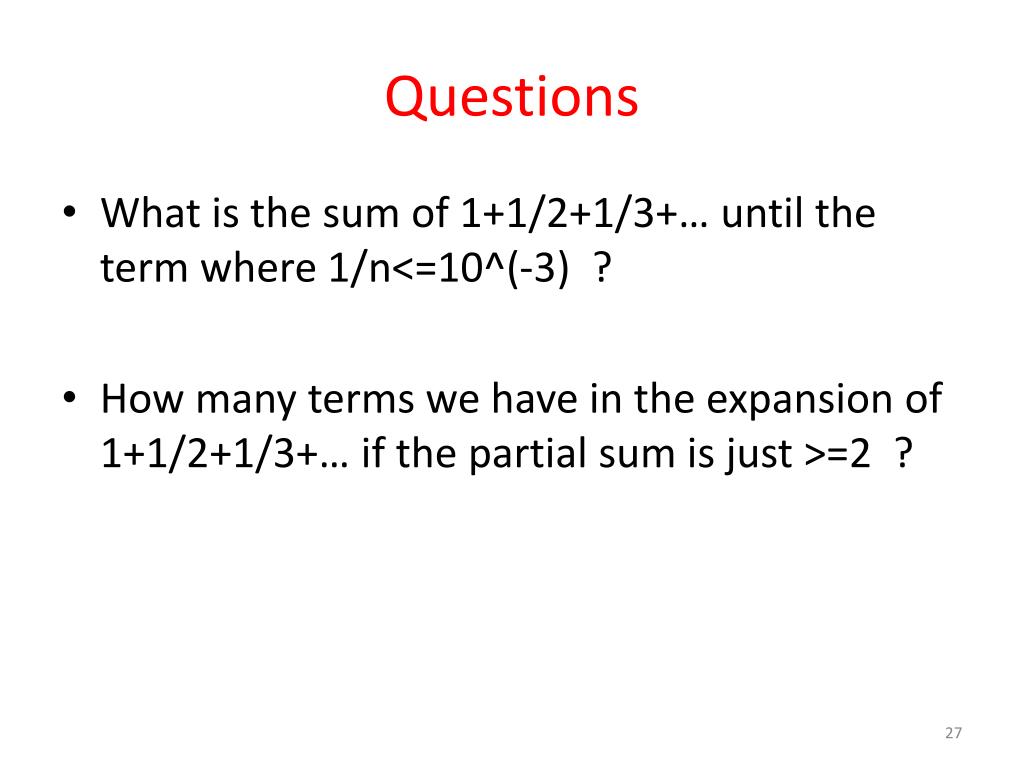 Questions

• What is the sum of 1+1/2+1/3+… until the term where 1/n<=10^(-3) ?

• How many terms we have in the expansion of 1+1/2+1/3+… if the partial sum is just >=2 ?

27